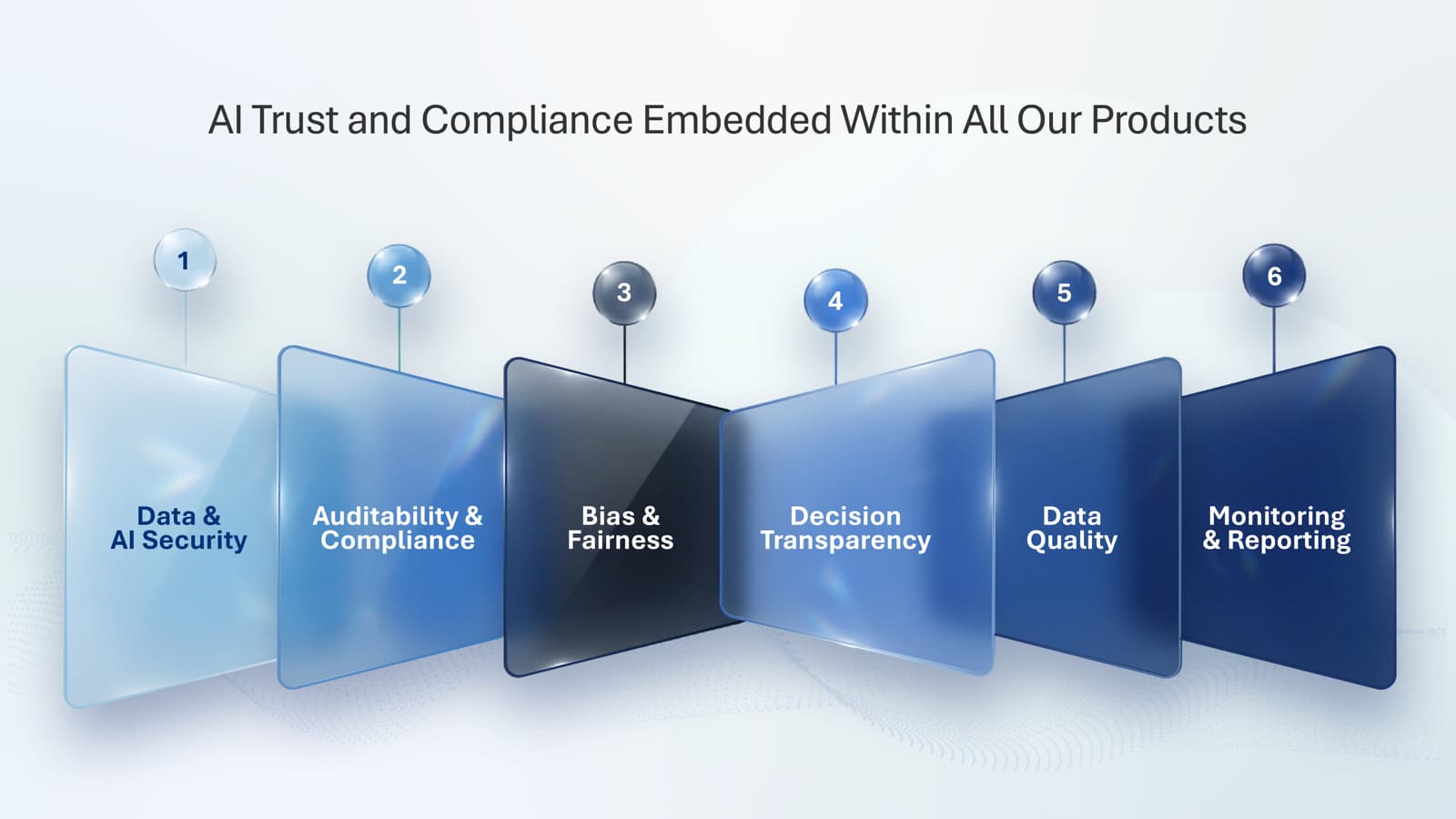 AI Trust and Compliance Embedded Within All Our Products

1
Data & AI Security

2
Auditability & Compliance

3
Bias & Fairness

4
Decision Transparency

5
Data Quality

6
Monitoring & Reporting